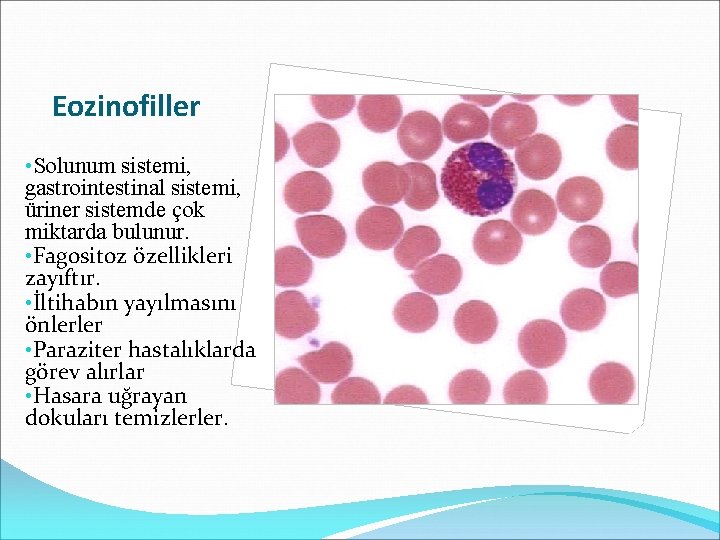 Eozinofiller

•Solunum sistemi, gastrointestinal sistemi, üriner sistemde çok miktarda bulunur.
•Fagositoz özellikleri zayıftır.
•İltihabın yayılmasını önlerler
•Paraziter hastalıklarda görev alırlar
•Hasara uğrayan dokuları temizlerler.